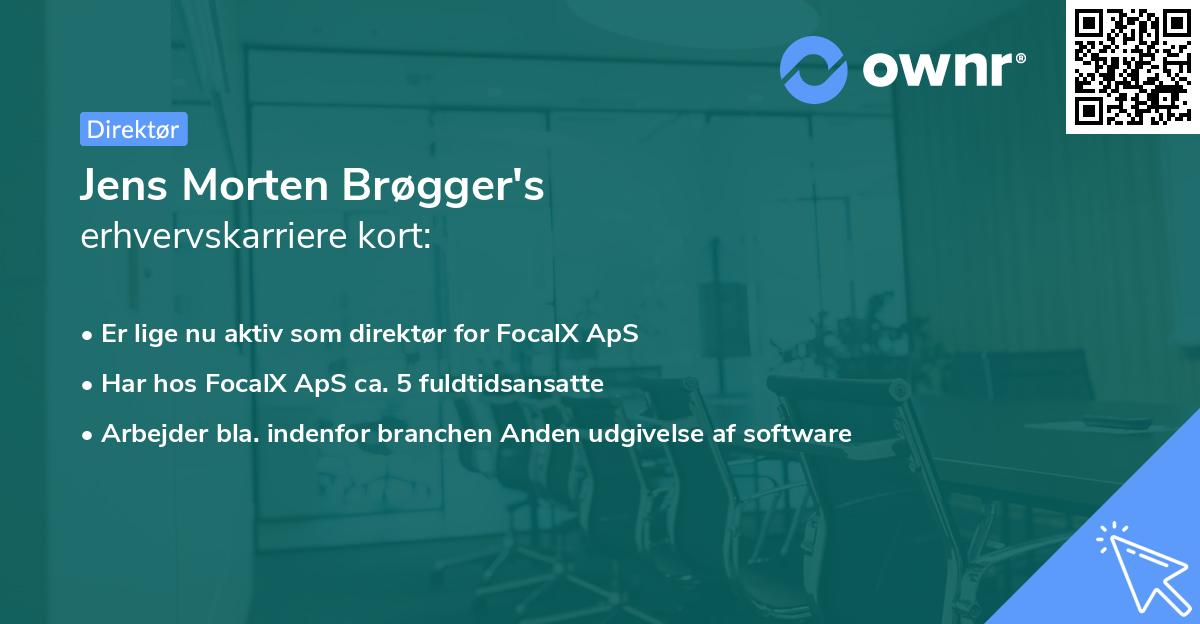 ownr®

Direktør

Jens Morten Brøgger's
erhvervskarriere kort:

• Er lige nu aktiv som direktør for FocalX ApS
• Har hos FocalX ApS ca. 5 fuldtidsansatte
• Arbejder bla. indenfor branchen Anden udgivelse af software